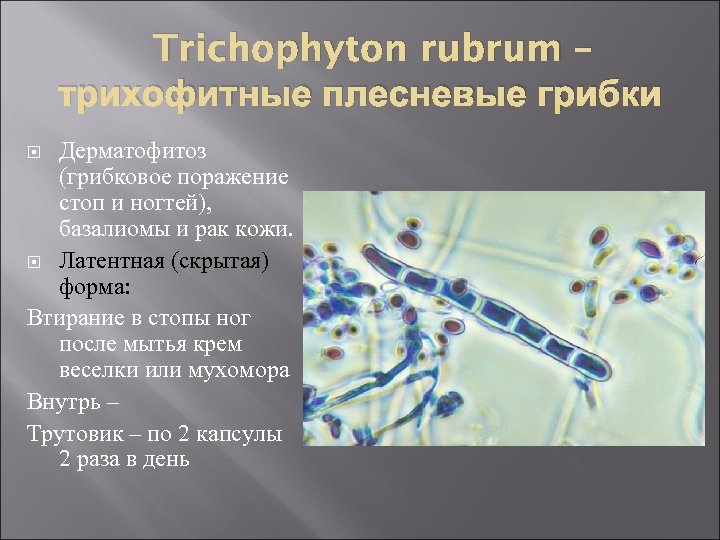 Trichophyton rubrum – трихофитные плесневые грибки

Дерматофитоз (грибковое поражение стоп и ногтей), базалиомы и рак кожи.

Латентная (скрытая) форма:

Втирание в стопы ног после мытья крем веселки или мухомора

Внутрь –

Трутовик – по 2 капсулы 2 раза в день